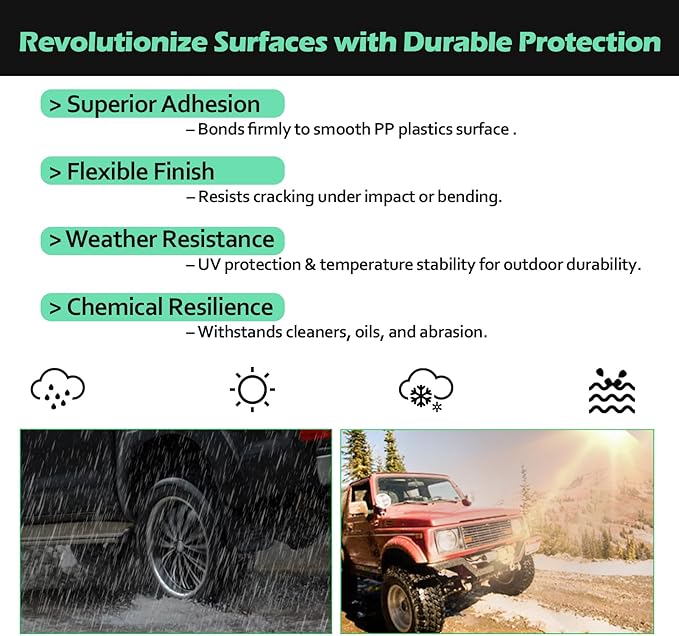 Revolutionize Surfaces with Durable Protection

> Superior Adhesion
– Bonds firmly to smooth PP plastics surface .

> Flexible Finish
– Resists cracking under impact or bending.

> Weather Resistance
– UV protection & temperature stability for outdoor durability.

> Chemical Resilience
– Withstands cleaners, oils, and abrasion.